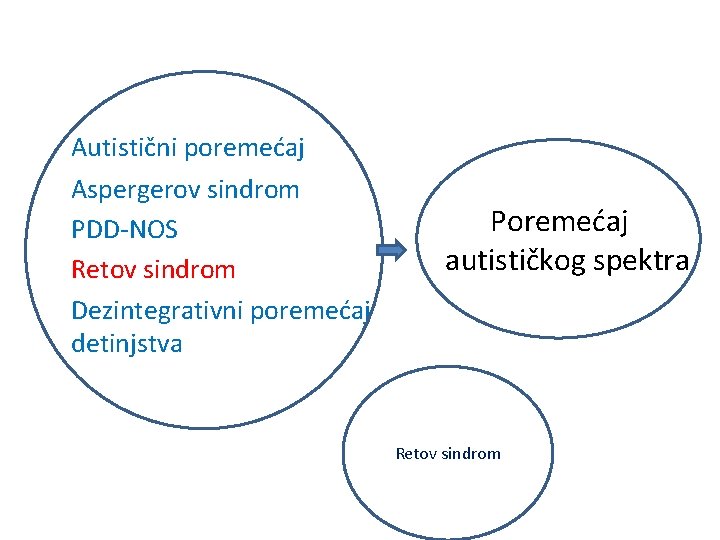 Autistični poremećaj
Aspergerov sindrom
PDD-NOS
Retov sindrom
Dezintegrativni poremećaj detinjstva

Poremećaj autističkog spektra

Retov sindrom